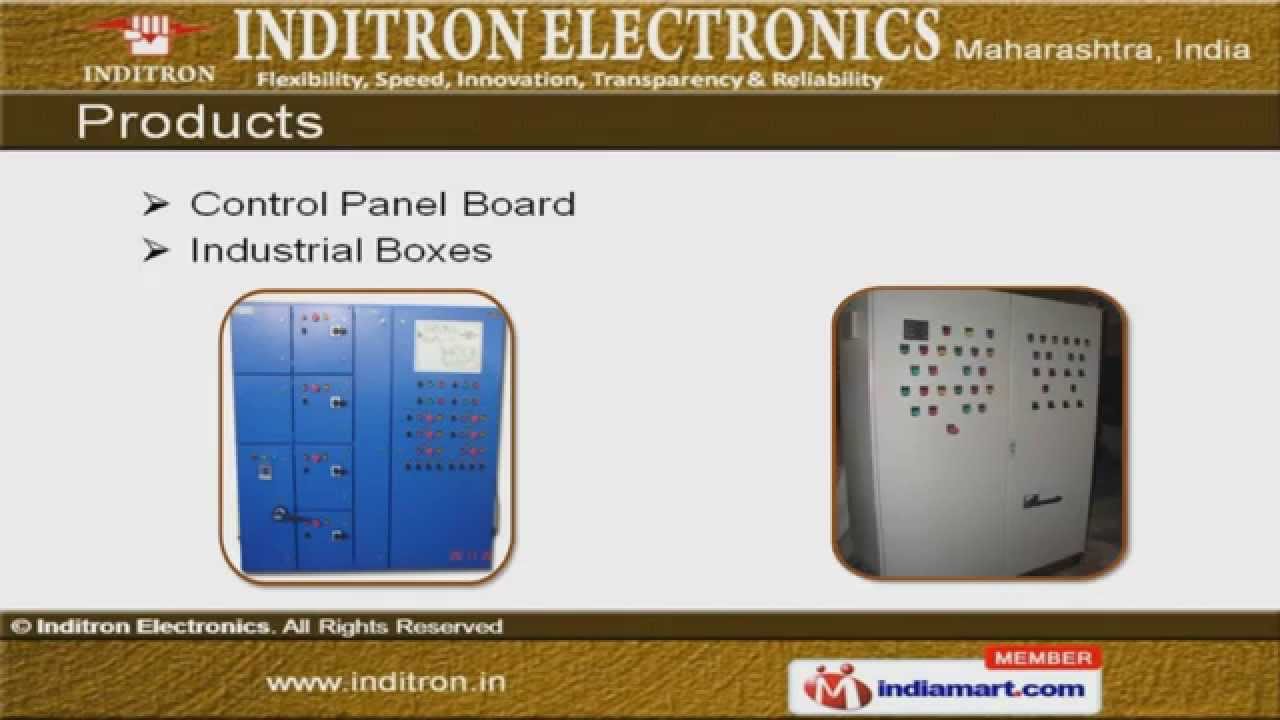 INDITRON

INDITRON ELECTRONICS Maharashtra, India

Flexibility, Speed, Innovation, Transparency & Reliability

Products

➢ Control Panel Board
➢ Industrial Boxes

© Inditron Electronics. All Rights Reserved

www.inditron.in

MEMBER
indiamart.com